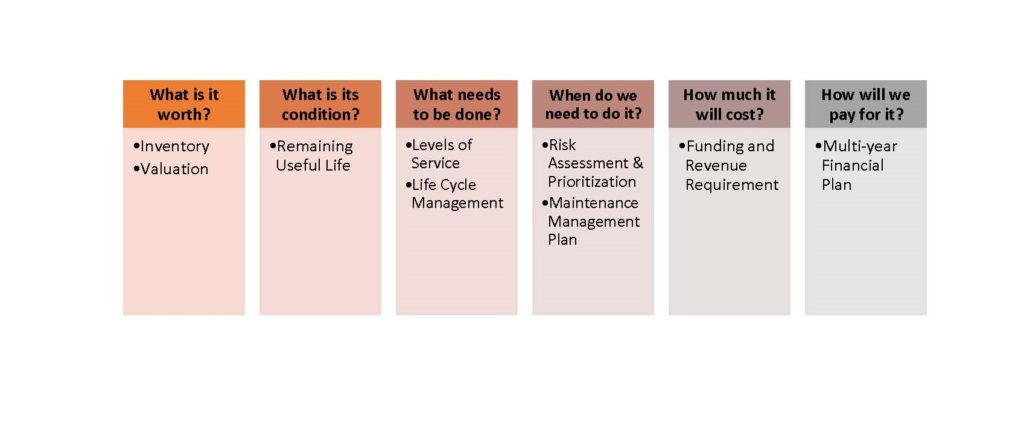 What is it worth?

•Inventory
•Valuation

What is its condition?

•Remaining Useful Life

What needs to be done?

•Levels of Service
•Life Cycle Management

When do we need to do it?

•Risk Assessment & Prioritization
•Maintenance Management Plan

How much it will cost?

•Funding and Revenue Requirement

How will we pay for it?

•Multi-year Financial Plan